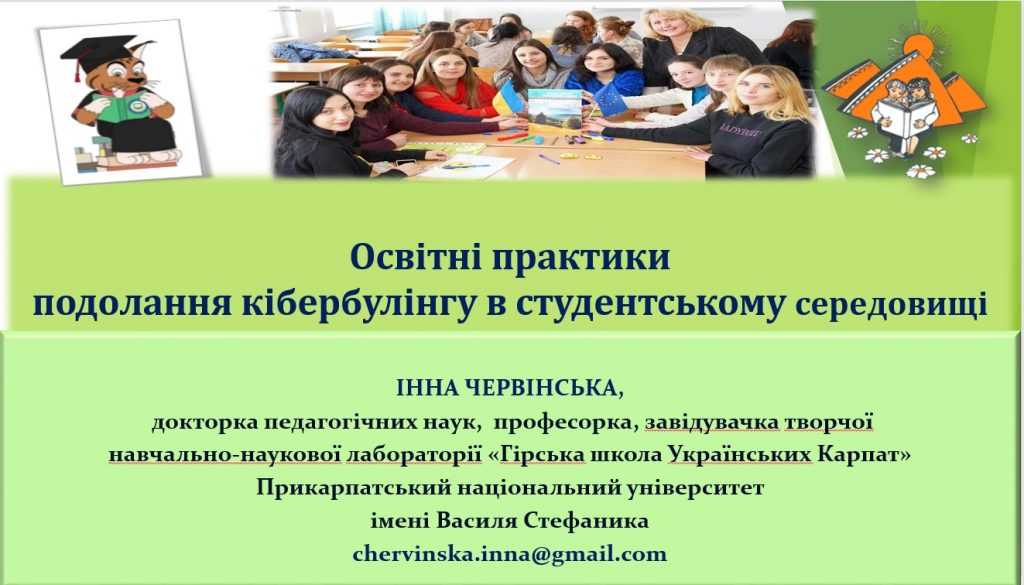 Освітні практики
подолання кібербулінгу в студентському середовищі

ІННА ЧЕРВІНСЬКА,
докторка педагогічних наук, професорка, завідувачка творчої навчально-наукової лабораторії «Гірська школа Українських Карпат»
Прикарпатський національний університет
імені Василя Стефаника
chervinska.inna@gmail.com